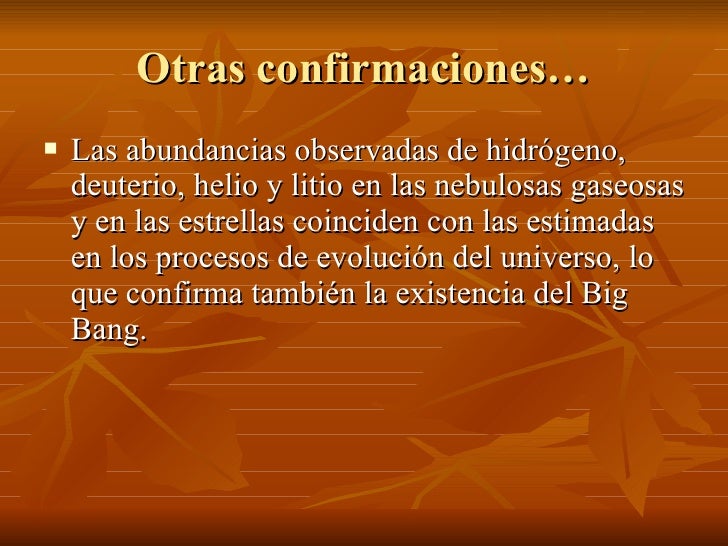 Otras confirmaciones…

▪ Las abundancias observadas de hidrógeno, deuterio, helio y litio en las nebulosas gaseosas y en las estrellas coinciden con las estimadas en los procesos de evolución del universo, lo que confirma también la existencia del Big Bang.